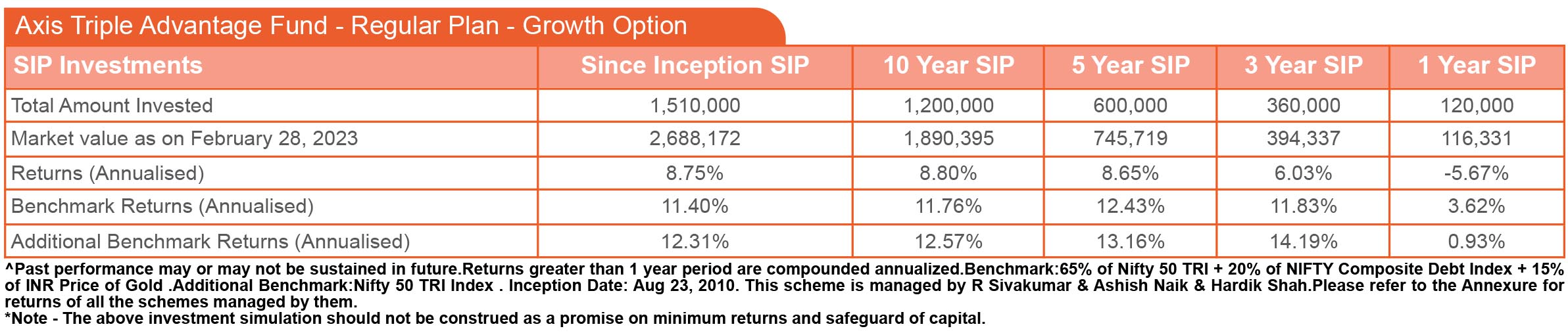 Axis Triple Advantage Fund - Regular Plan - Growth Option

| SIP Investments | Since Inception SIP | 10 Year SIP | 5 Year SIP | 3 Year SIP | 1 Year SIP |
|---|---|---|---|---|---|
| Total Amount Invested | 1,510,000 | 1,200,000 | 600,000 | 360,000 | 120,000 |
| Market value as on February 28, 2023 | 2,688,172 | 1,890,395 | 745,719 | 394,337 | 116,331 |
| Returns (Annualised) | 8.75% | 8.80% | 8.65% | 6.03% | -5.67% |
| Benchmark Returns (Annualised) | 11.40% | 11.76% | 12.43% | 11.83% | 3.62% |
| Additional Benchmark Returns (Annualised) | 12.31% | 12.57% | 13.16% | 14.19% | 0.93% |

^Past performance may or may not be sustained in future.Returns greater than 1 year period are compounded annualized.Benchmark:65% of Nifty 50 TRI + 20% of NIFTY Composite Debt Index + 15% of INR Price of Gold .Additional Benchmark:Nifty 50 TRI Index . Inception Date: Aug 23, 2010. This scheme is managed by R Sivakumar & Ashish Naik & Hardik Shah.Please refer to the Annexure for returns of all the schemes managed by them.
*Note - The above investment simulation should not be construed as a promise on minimum returns and safeguard of capital.